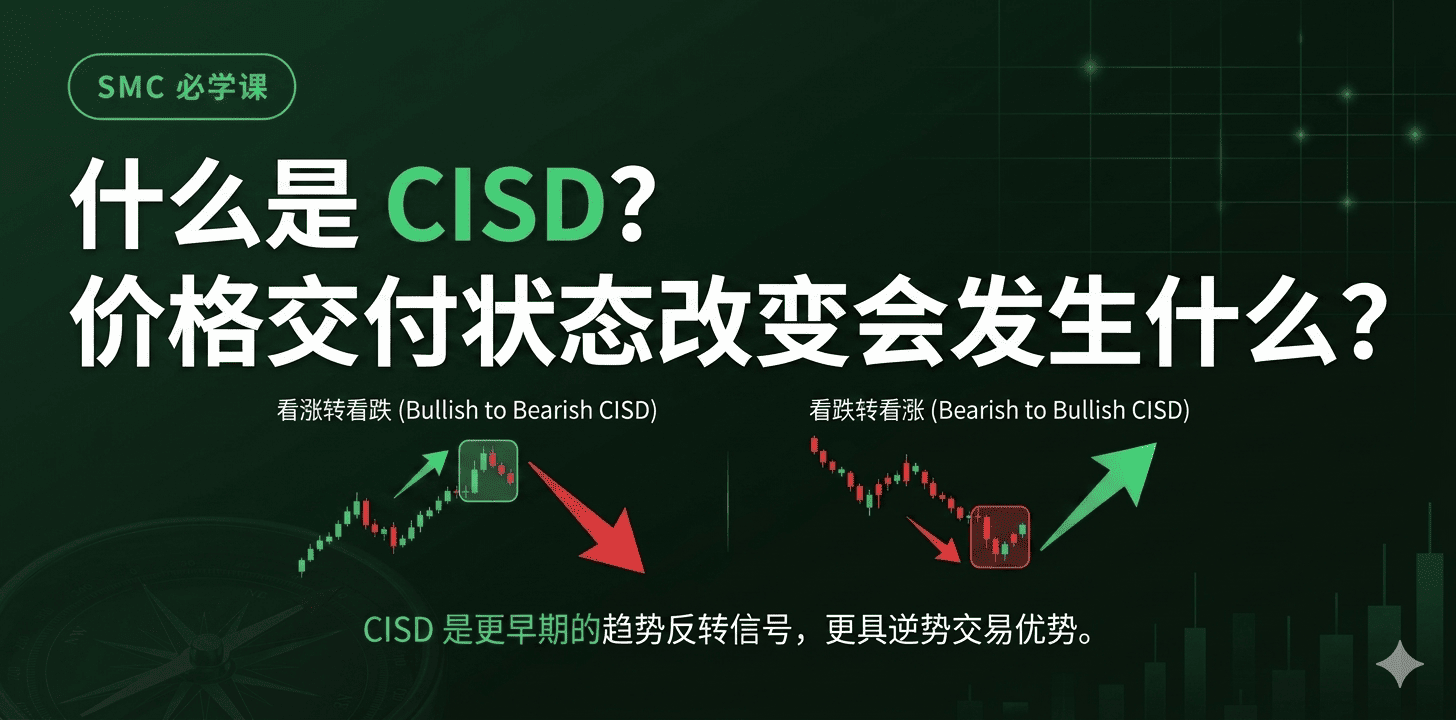 SMC 必学课

什么是 CISD?
价格交付状态改变会发生什么?

看涨转看跌 (Bullish to Bearish CISD)

看跌转看涨 (Bearish to Bullish CISD)

CISD 是更早期的趋势反转信号，更具逆势交易优势。